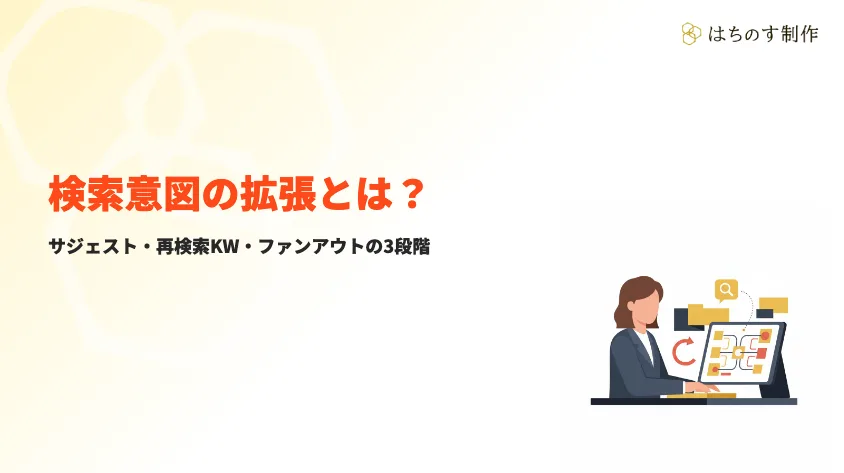 はちのす制作

検索意図の拡張とは？

サジェスト・再検索KW・ファンアウトの3段階